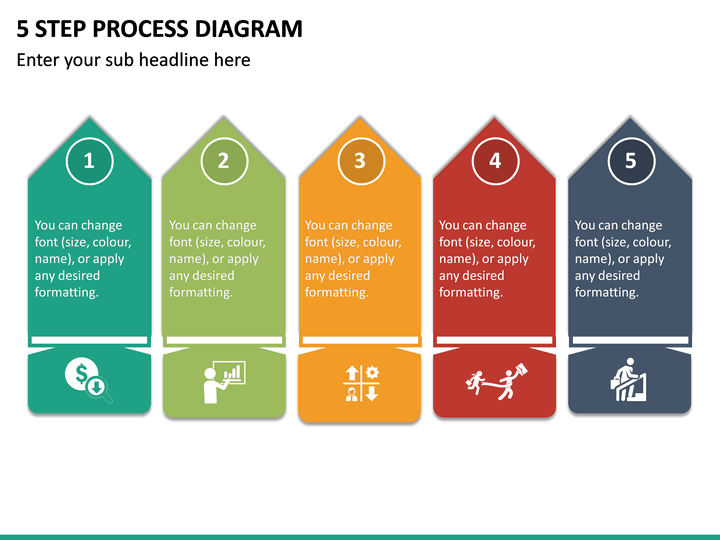 5 STEP PROCESS DIAGRAM

Enter your sub headline here

1

You can change font (size, colour, name), or apply any desired formatting.

2

You can change font (size, colour, name), or apply any desired formatting.

3

You can change font (size, colour, name), or apply any desired formatting.

4

You can change font (size, colour, name), or apply any desired formatting.

5

You can change font (size, colour, name), or apply any desired formatting.